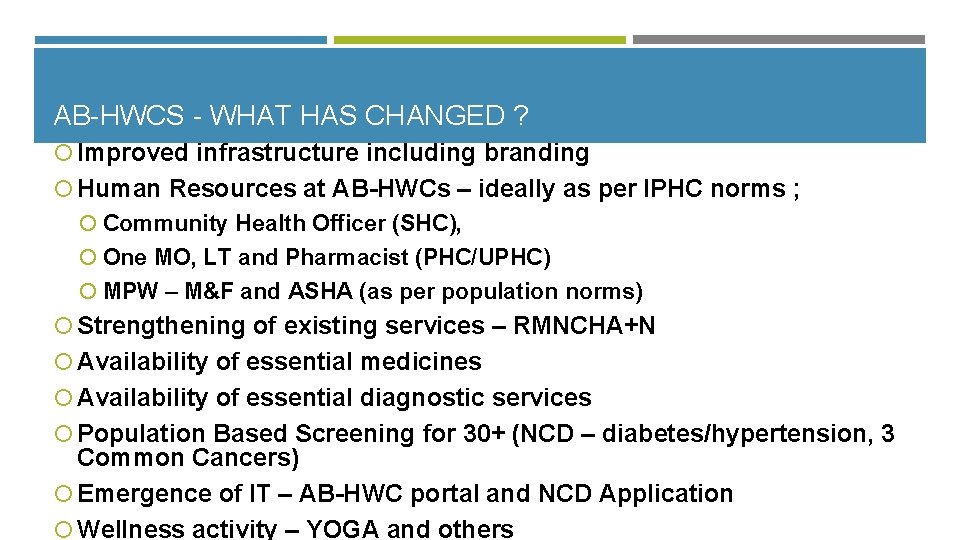 AB-HWCS - WHAT HAS CHANGED ?

Improved infrastructure including branding

Human Resources at AB-HWCs – ideally as per IPHC norms ;

Community Health Officer (SHC),

One MO, LT and Pharmacist (PHC/UPHC)

MPW – M&F and ASHA (as per population norms)

Strengthening of existing services – RMNCHA+N

Availability of essential medicines

Availability of essential diagnostic services

Population Based Screening for 30+ (NCD – diabetes/hypertension, 3 Common Cancers)

Emergence of IT – AB-HWC portal and NCD Application

Wellness activity – YOGA and others